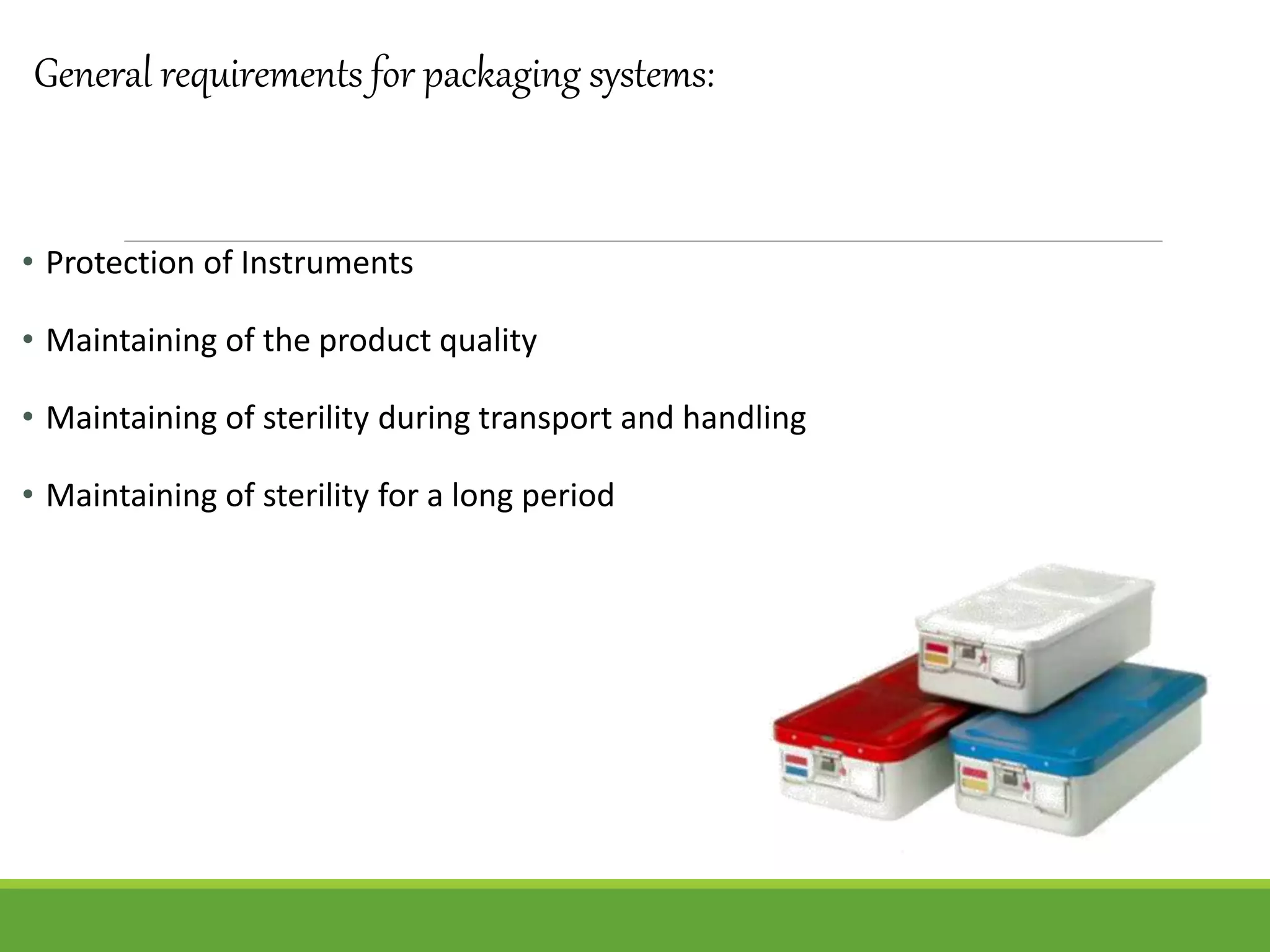 General requirements for packaging systems:

• Protection of Instruments

• Maintaining of the product quality

• Maintaining of sterility during transport and handling

• Maintaining of sterility for a long period